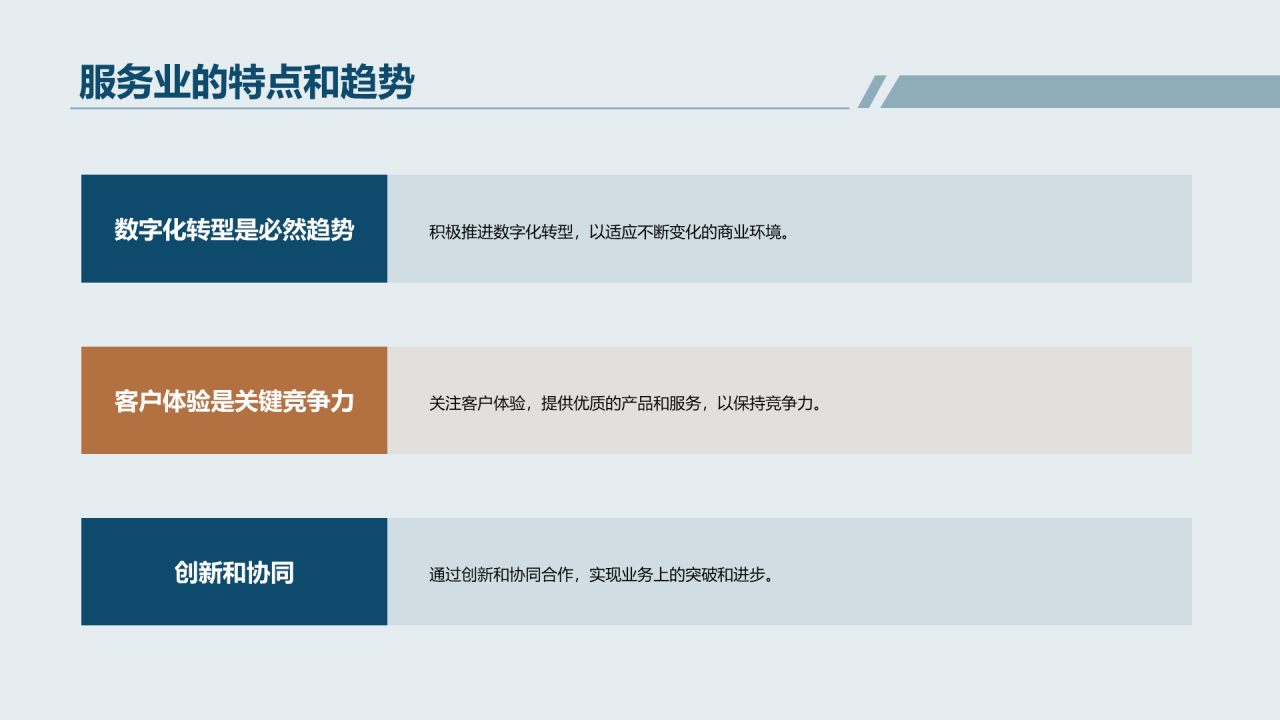 服务业的特点和趋势

数字化转型是必然趋势

积极推进数字化转型，以适应不断变化的商业环境。

客户体验是关键竞争力

关注客户体验，提供优质的产品和服务，以保持竞争力。

创新和协同

通过创新和协同合作，实现业务上的突破和进步。